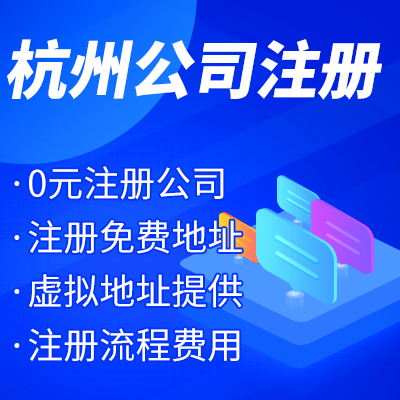 杭州公司注册

· 0元注册公司
· 注册免费地址
· 虚拟地址提供
· 注册流程费用